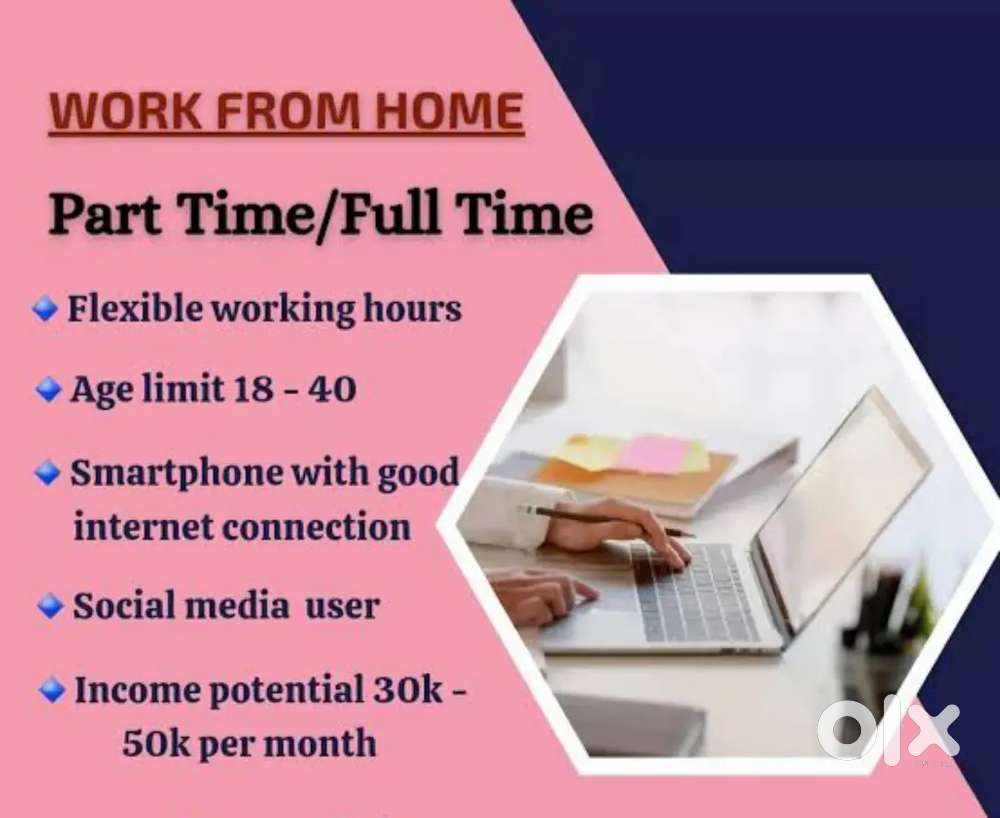 WORK FROM HOME

Part Time/Full Time

Flexible working hours

Age limit 18 - 40

Smartphone with good internet connection

Social media user

Income potential 30k - 50k per month

olx